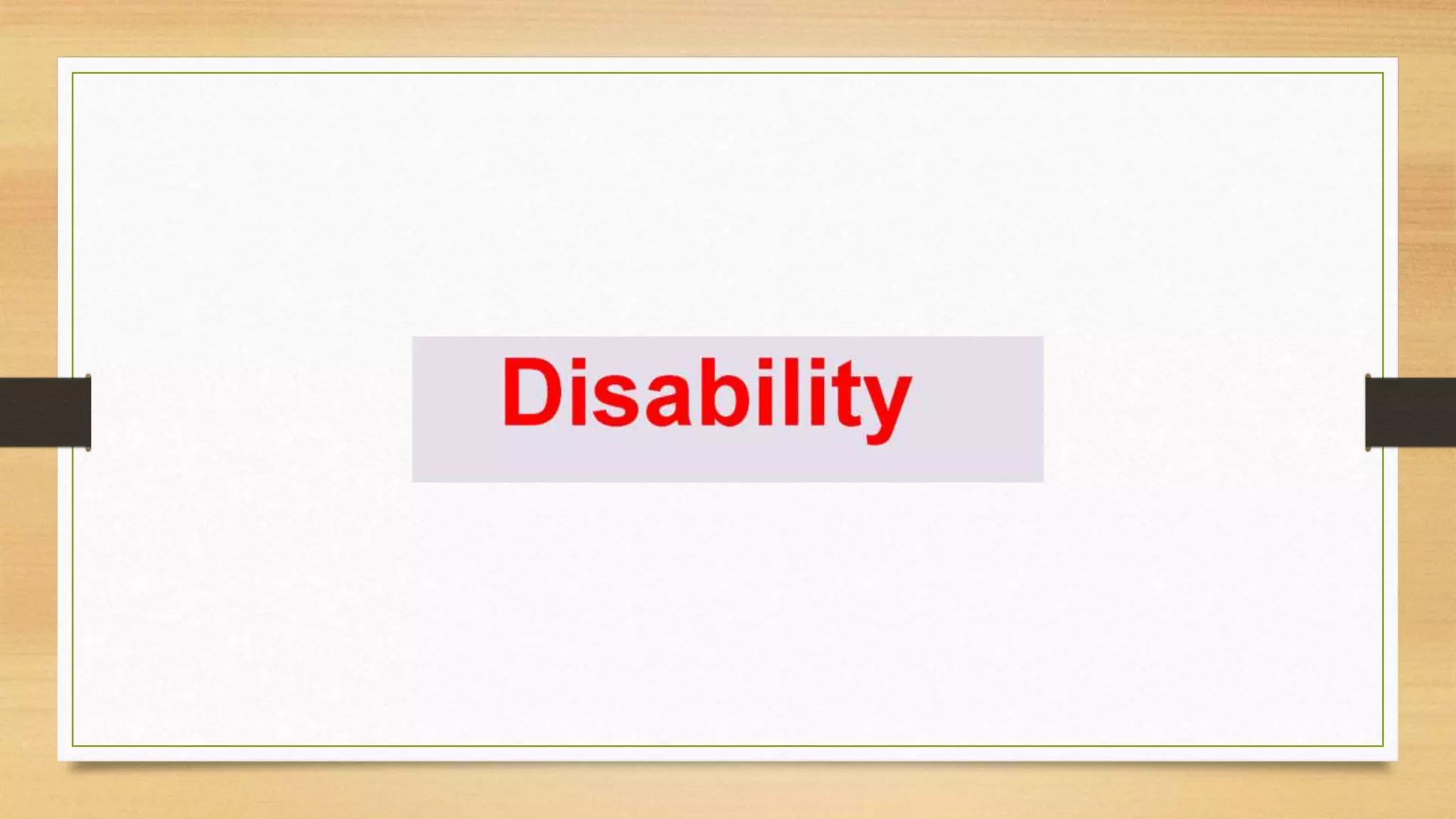 Disability